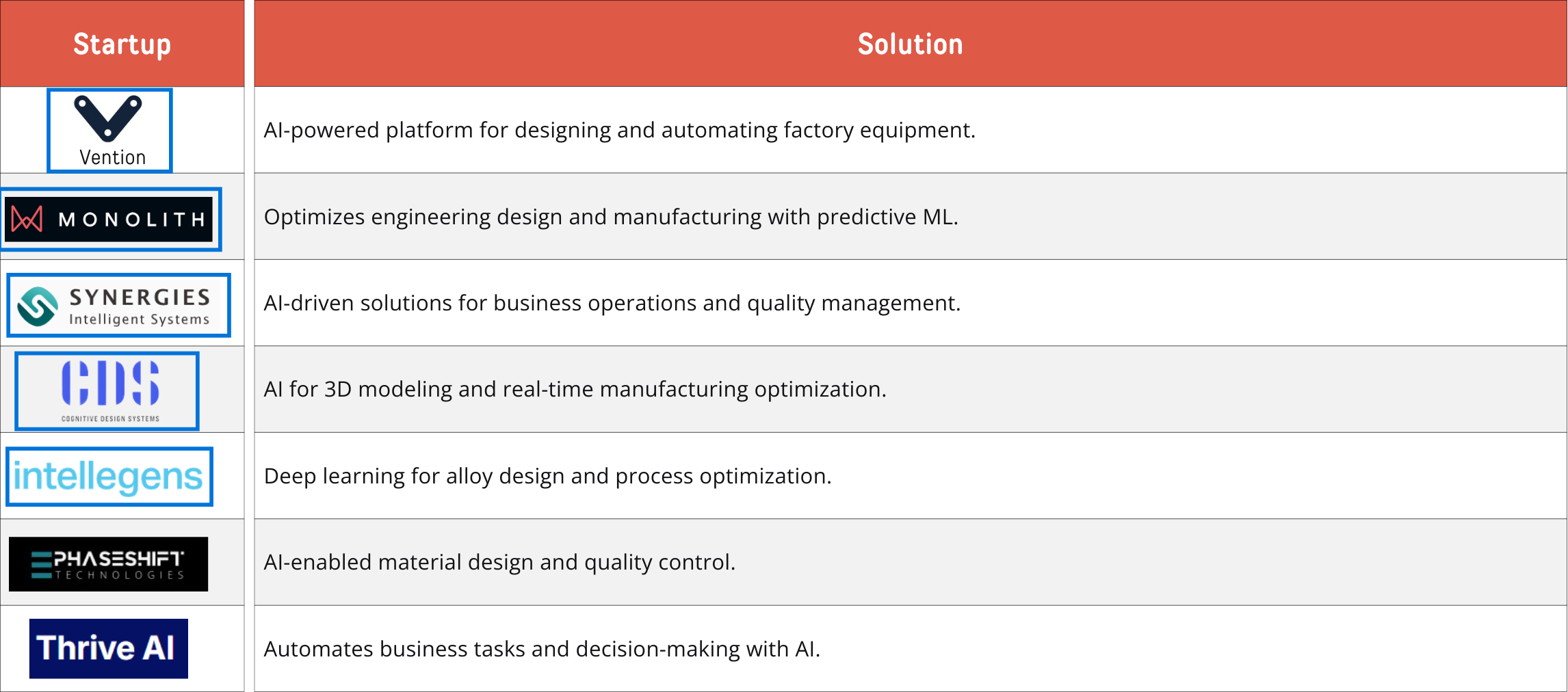 | Startup | Solution |
|---|---|
| Vention | AI-powered platform for designing and automating factory equipment. |
| MONOLITH | Optimizes engineering design and manufacturing with predictive ML. |
| SYNERGIES Intelligent Systems | AI-driven solutions for business operations and quality management. |
| CDS COGNITIVE DESIGN SYSTEMS | AI for 3D modeling and real-time manufacturing optimization. |
| intellegens | Deep learning for alloy design and process optimization. |
| PHASESHIFT TECHNOLOGIES | AI-enabled material design and quality control. |
| Thrive AI | Automates business tasks and decision-making with AI. |